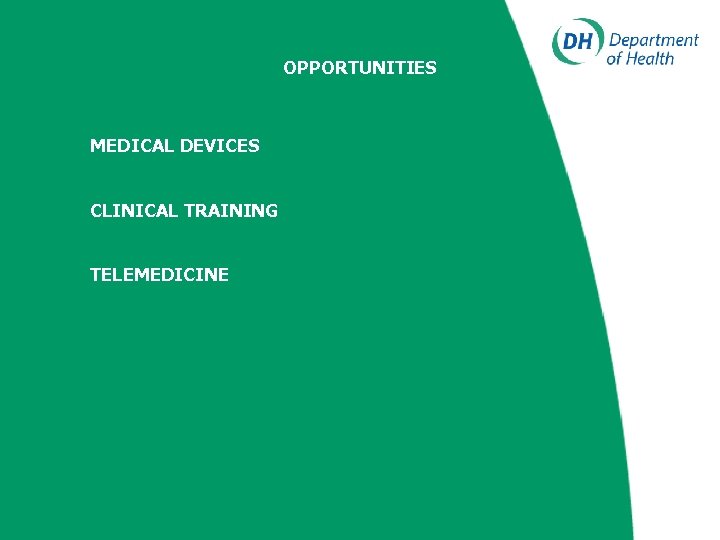 DH Department of Health

OPPORTUNITIES

MEDICAL DEVICES

CLINICAL TRAINING

TELEMEDICINE